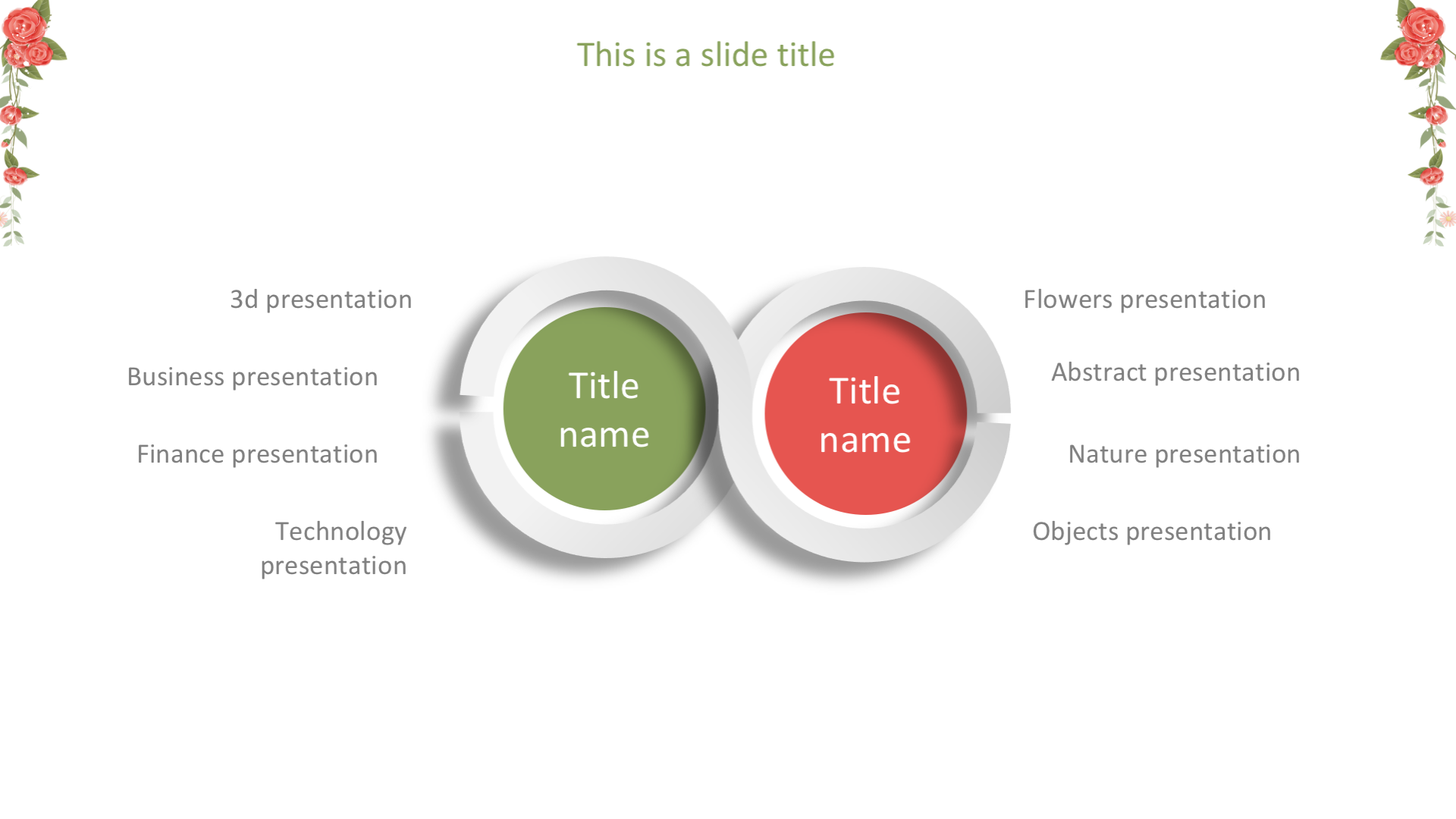 This is a slide title

3d presentation

Business presentation

Finance presentation

Technology presentation

Title name

Title name

Flowers presentation

Abstract presentation

Nature presentation

Objects presentation